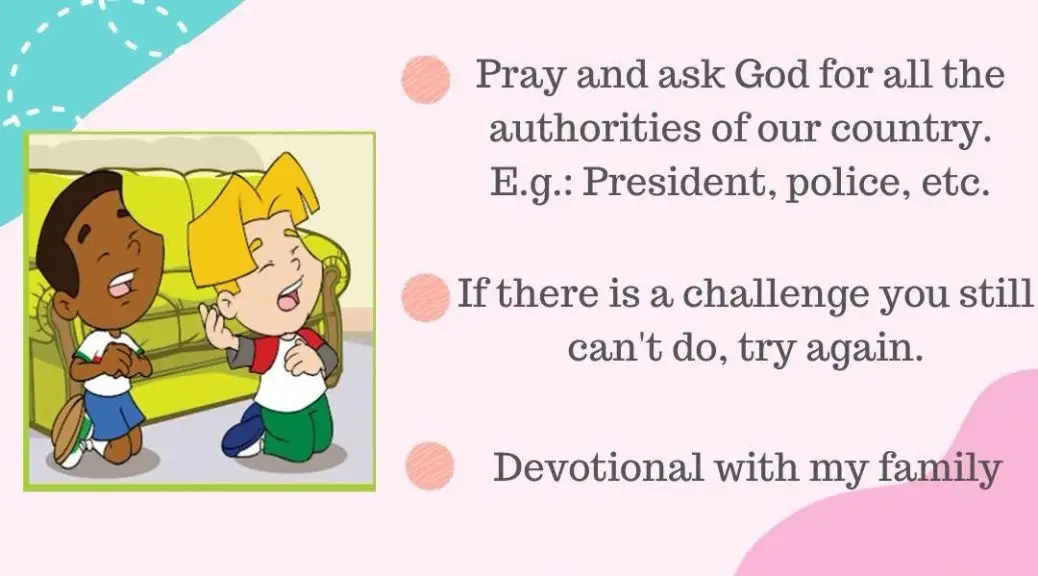 Pray and ask God for all the authorities of our country. E.g.: President, police, etc.

If there is a challenge you still can't do, try again.

Devotional with my family